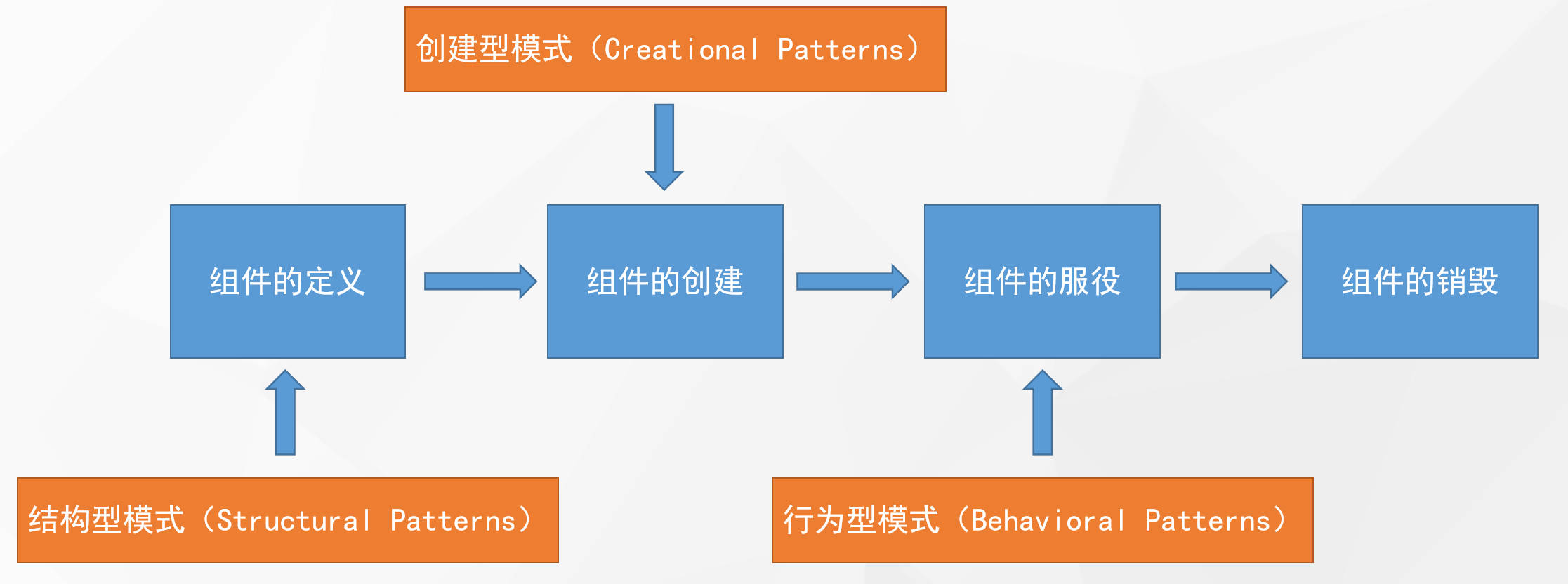 创建型模式（Creational Patterns）

组件的定义

组件的创建

组件的服役

组件的销毁

结构型模式（Structural Patterns）

行为型模式（Behavioral Patterns）